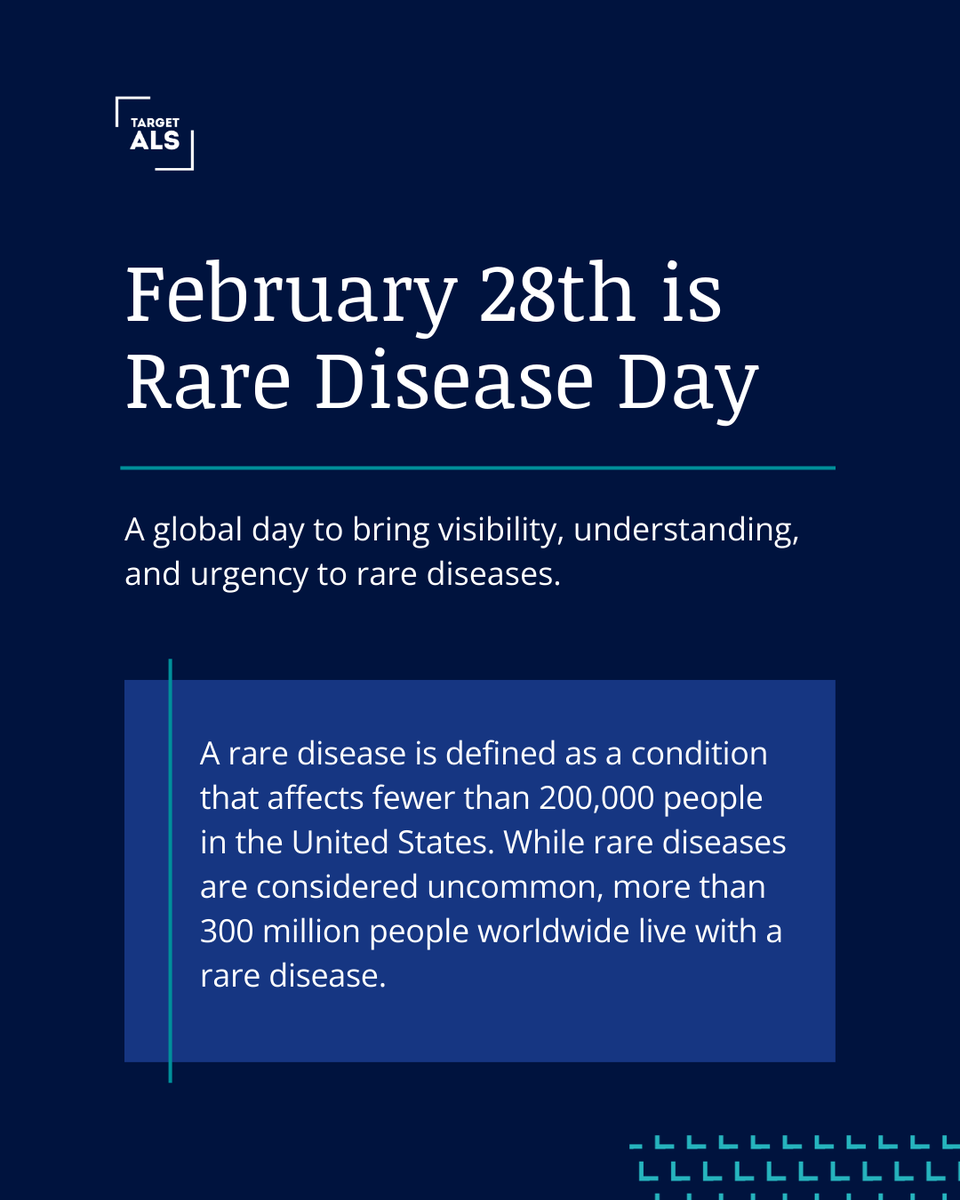 TARGET ALS

February 28th is Rare Disease Day

A global day to bring visibility, understanding, and urgency to rare diseases.

A rare disease is defined as a condition that affects fewer than 200,000 people in the United States. While rare diseases are considered uncommon, more than 300 million people worldwide live with a rare disease.